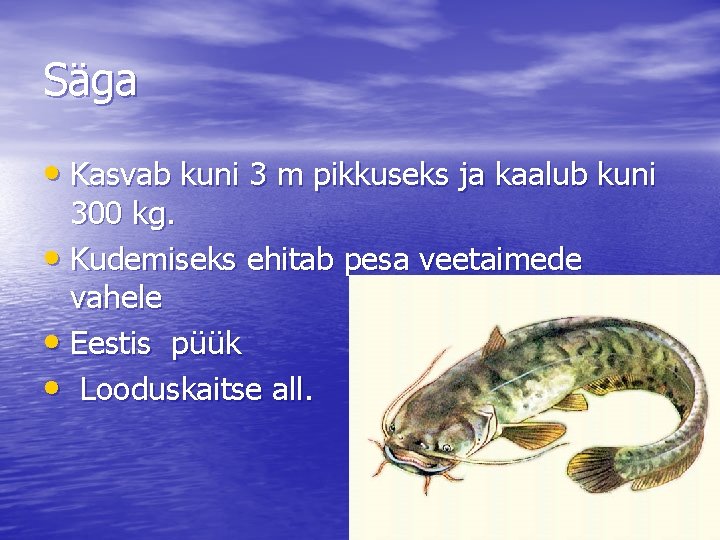 Säga

• Kasvab kuni 3 m pikkuseks ja kaalub kuni 300 kg.
• Kudemiseks ehitab pesa veetaimede vahele
• Eestis püük
• Looduskaitse all.